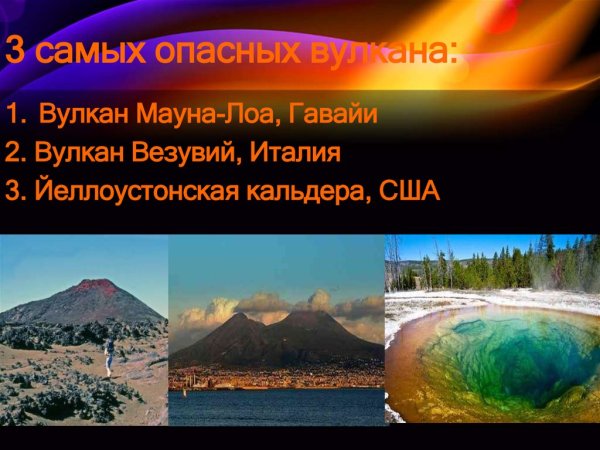 3 самых опасных вулкана:

1. Вулкан Мауна-Лоа, Гавайи
2. Вулкан Везувий, Италия
3. Йеллоустонская кальдера, США